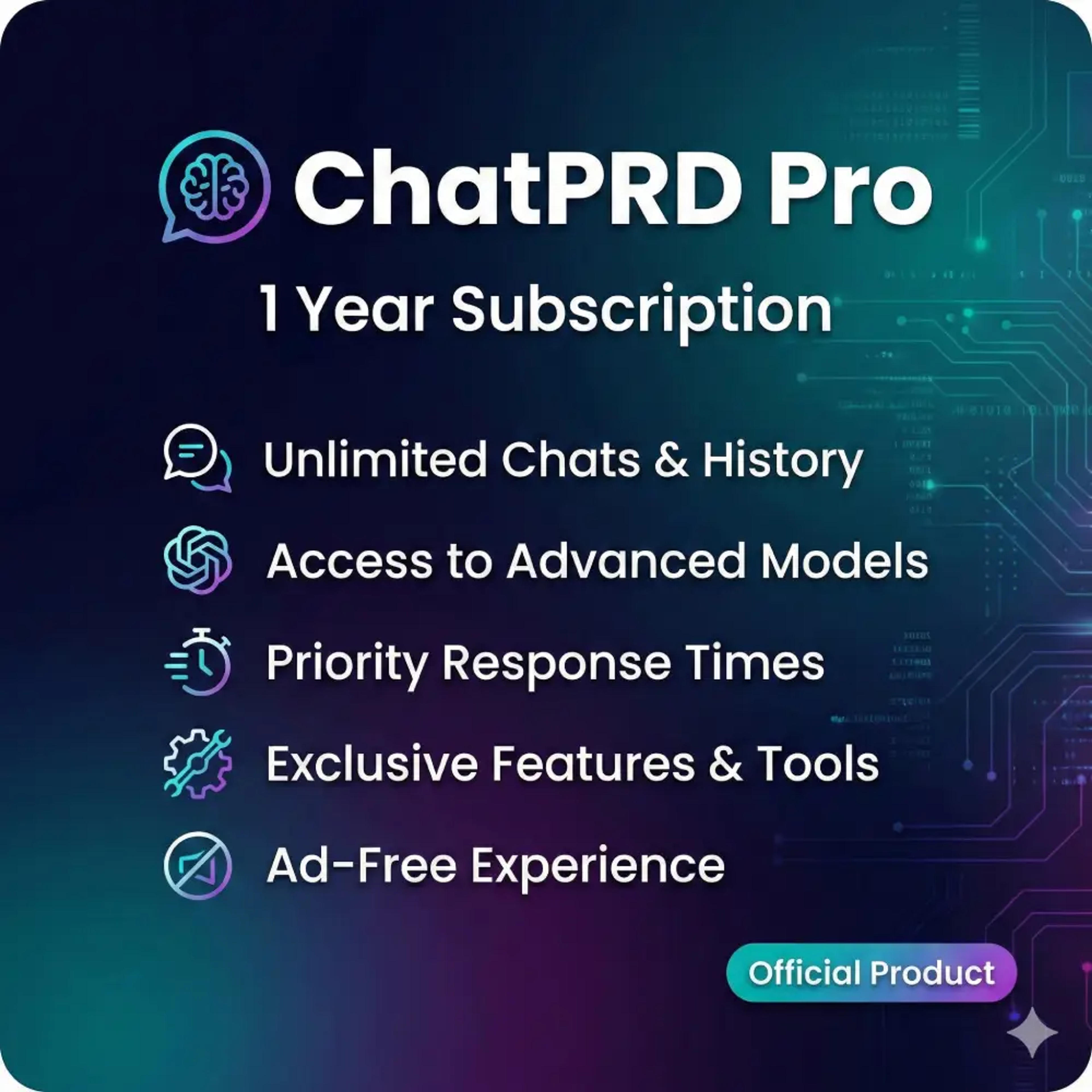 ChatPRD Pro

1 Year Subscription

Unlimited Chats & History

Access to Advanced Models

Priority Response Times

Exclusive Features & Tools

Ad-Free Experience

Official Product